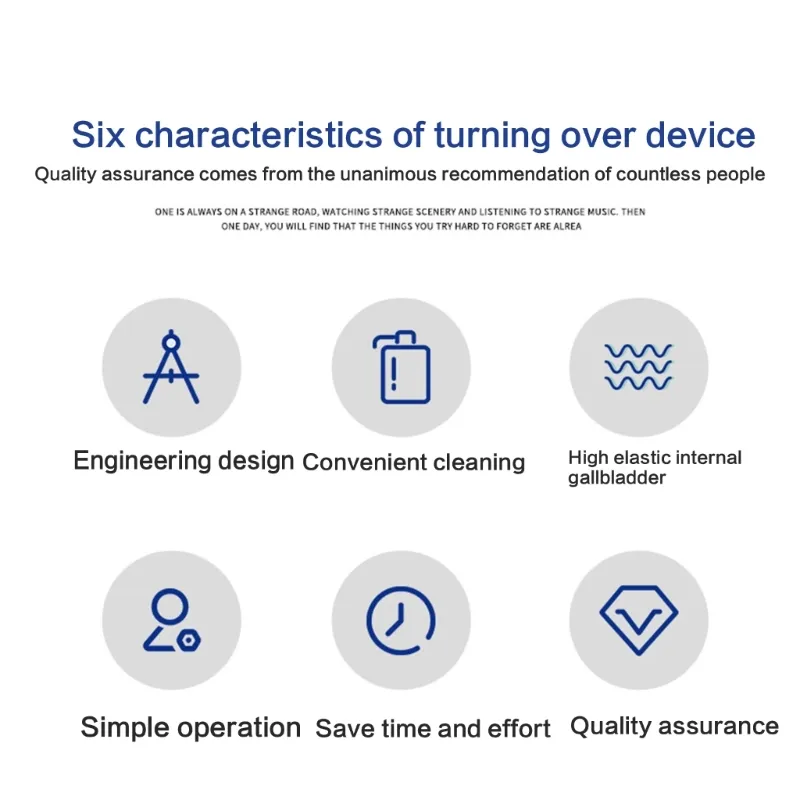 Six characteristics of turning over device

Quality assurance comes from the unanimous recommendation of countless people

ONE IS ALWAYS ON A STRANGE ROAD, WATCHING STRANGE SCENERY AND LISTENING TO STRANGE MUSIC. THEN ONE DAY, YOU WILL FIND THAT THE THINGS YOU TRY HARD TO FORGET ARE ALREA

Engineering design

Convenient cleaning

High elastic internal gallbladder

Simple operation

Save time and effort

Quality assurance